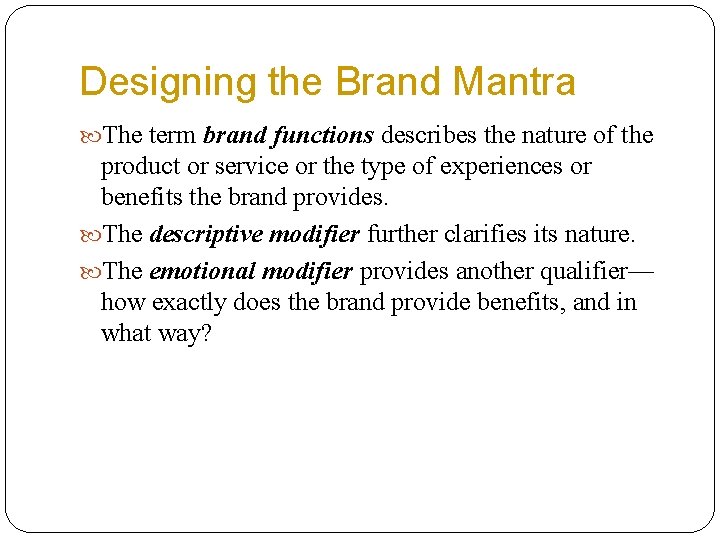 Designing the Brand Mantra

The term brand functions describes the nature of the product or service or the type of experiences or benefits the brand provides.

The descriptive modifier further clarifies its nature.

The emotional modifier provides another qualifier—how exactly does the brand provide benefits, and in what way?